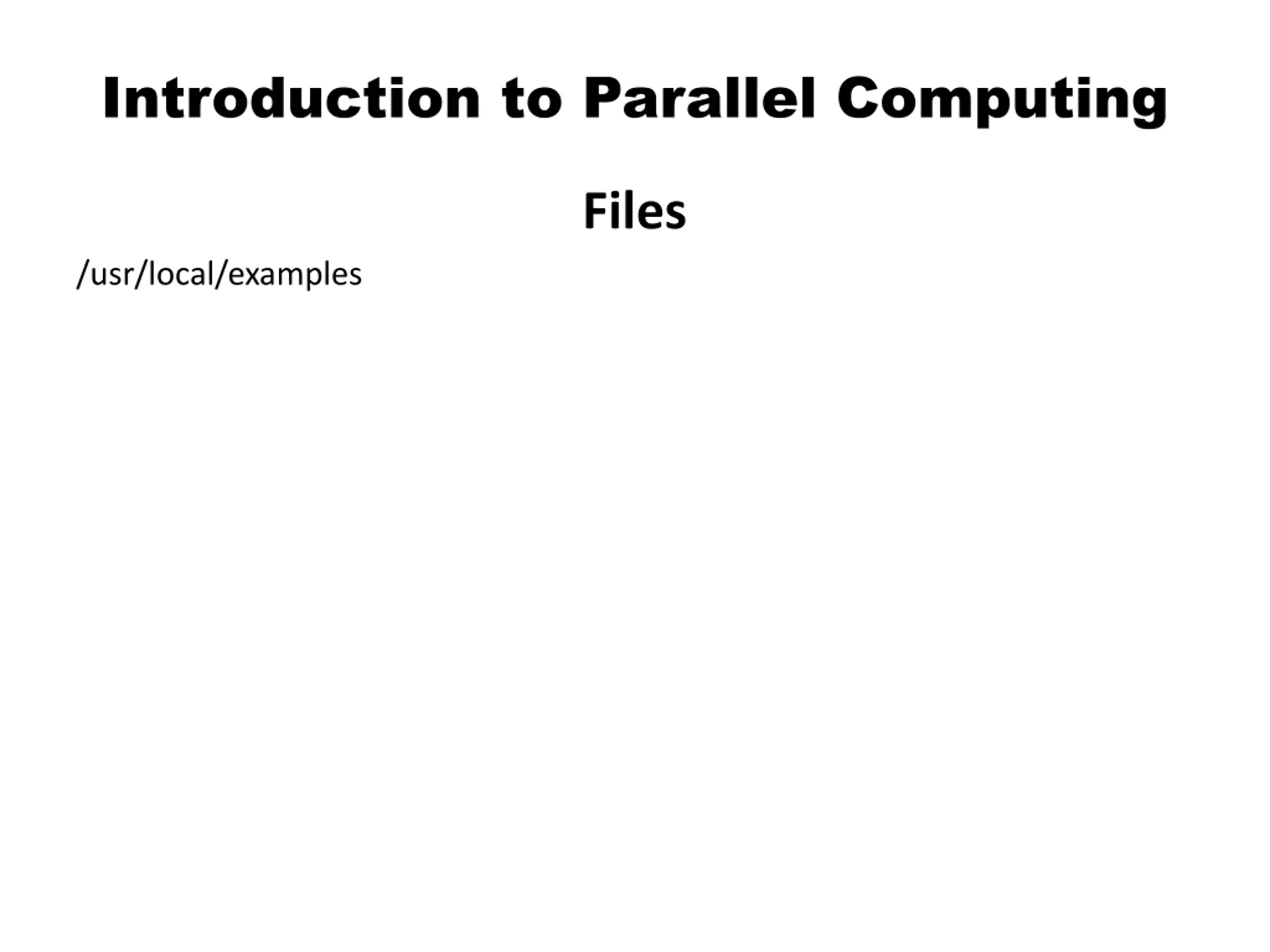 Introduction to Parallel Computing

Files

/usr/local/examples